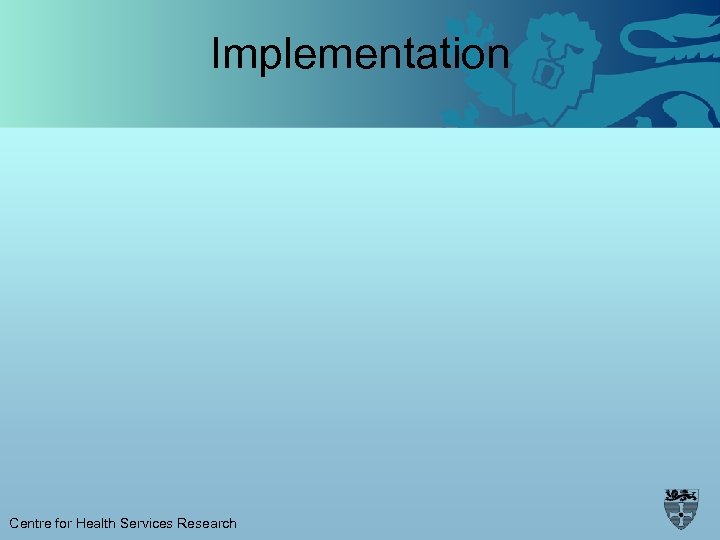 Implementation

Centre for Health Services Research